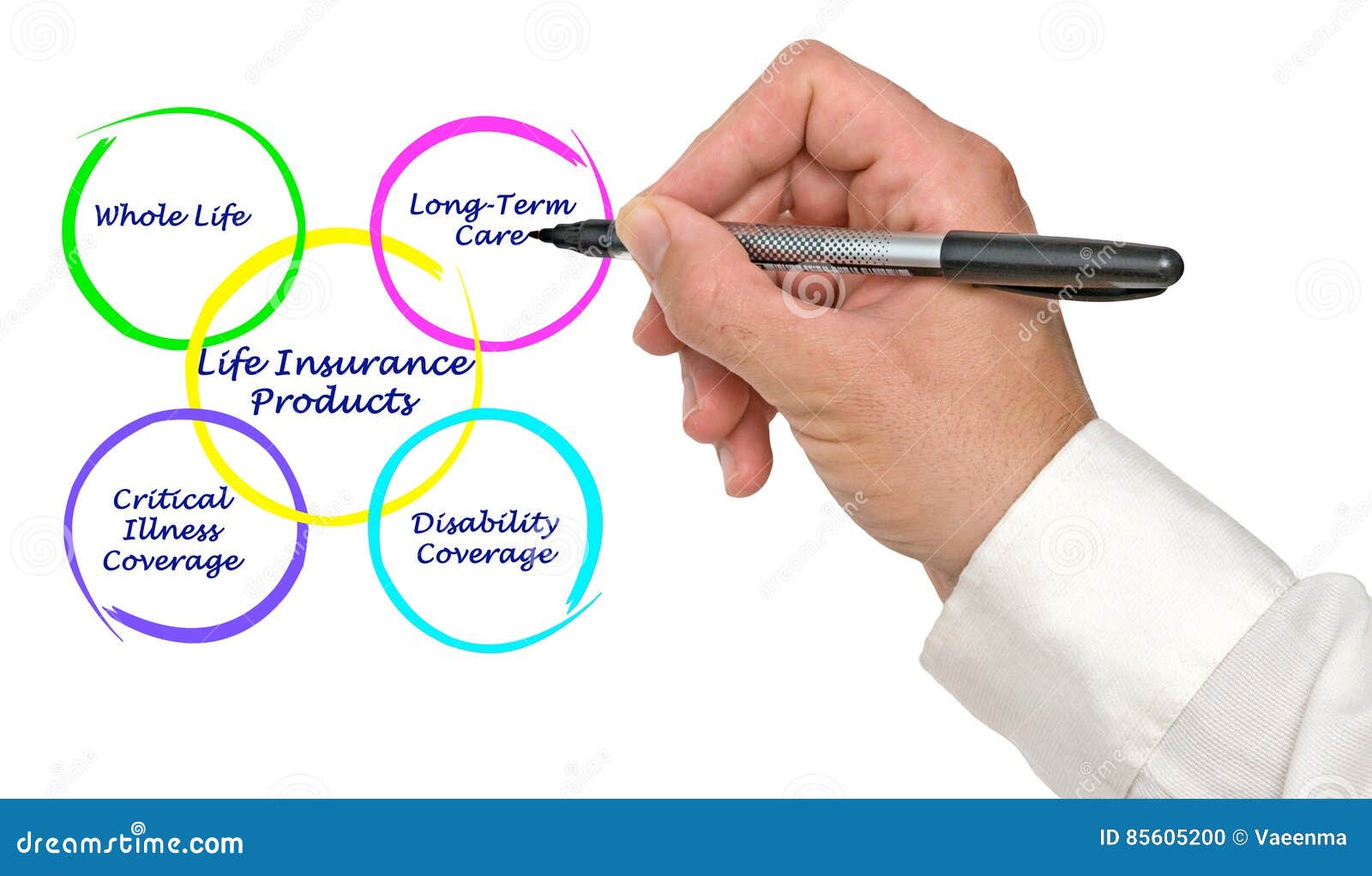 Whole Life

Long-Term Care

Life Insurance Products

Critical Illness Coverage

Disability Coverage

dreamstime.com

ID 85605200 © Vaeenma